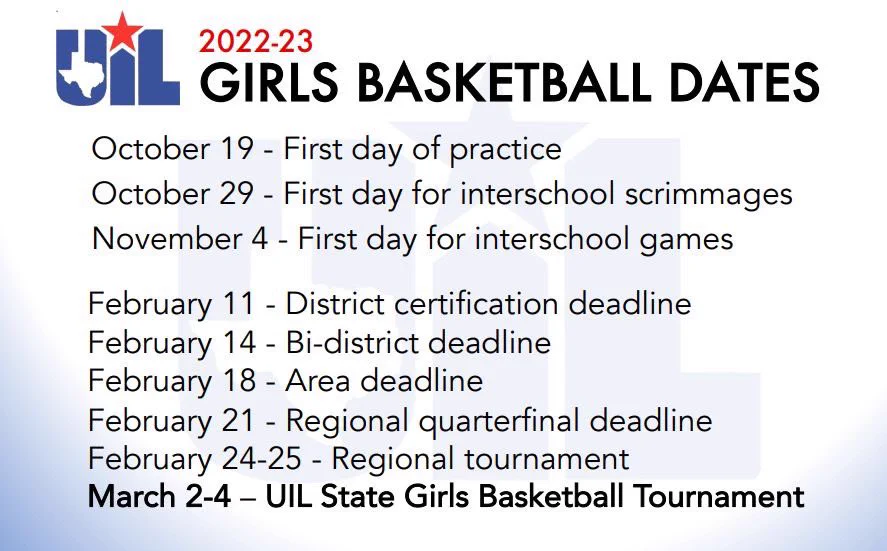 UIL

2022-23
GIRLS BASKETBALL DATES

October 19 - First day of practice
October 29 - First day for interschool scrimmages
November 4 - First day for interschool games

February 11 - District certification deadline
February 14 - Bi-district deadline
February 18 - Area deadline
February 21 - Regional quarterfinal deadline
February 24-25 - Regional tournament
March 2-4 – UIL State Girls Basketball Tournament